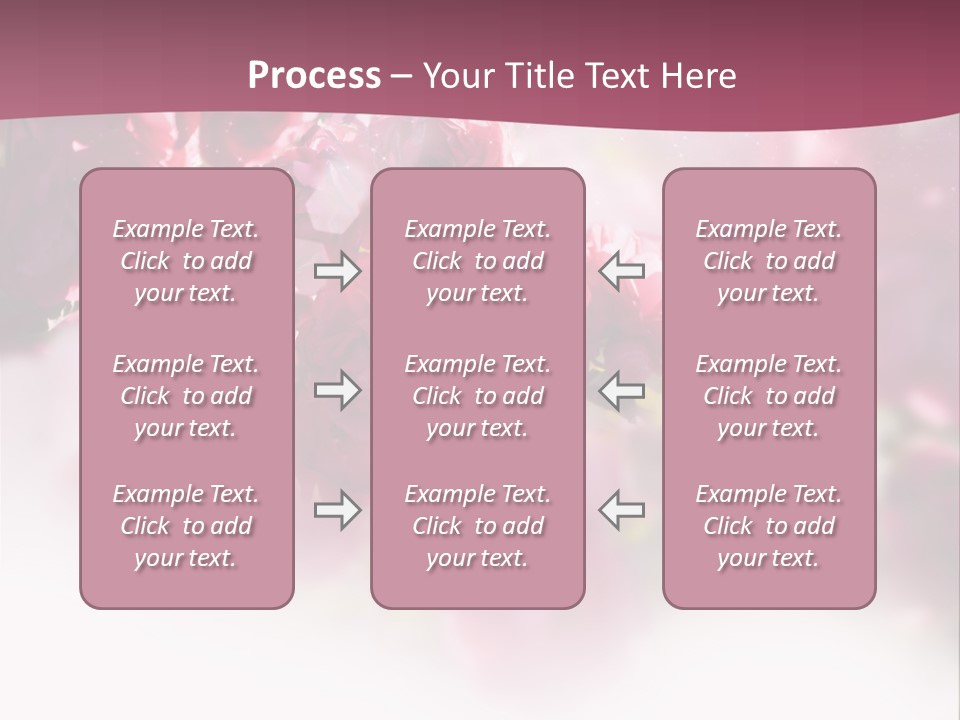 Process – Your Title Text Here

Example Text. Click to add your text.

Example Text. Click to add your text.

Example Text. Click to add your text.

Example Text. Click to add your text.

Example Text. Click to add your text.

Example Text. Click to add your text.

Example Text. Click to add your text.

Example Text. Click to add your text.

Example Text. Click to add your text.